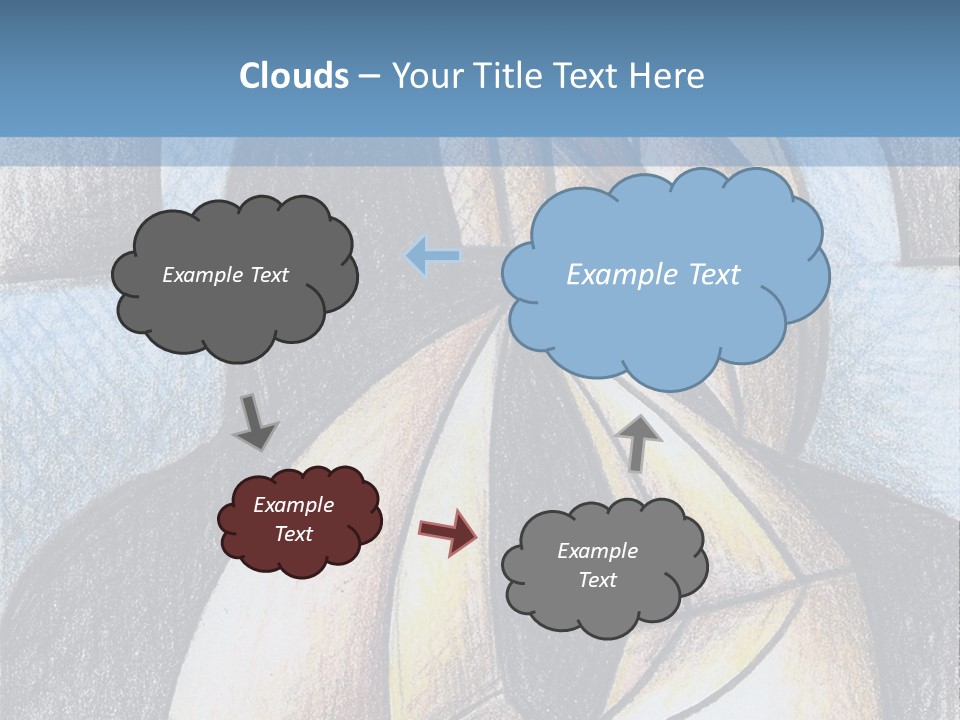 Clouds – Your Title Text Here

Example Text

Example Text

Example Text

Example Text